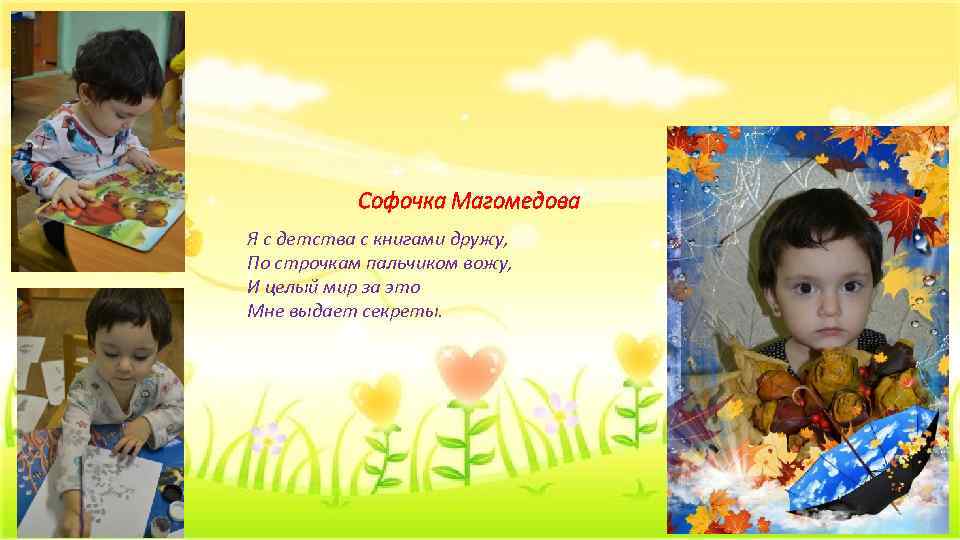 Софочка Магомедова

Я с детства с книгами дружу,
По строчкам пальчиком вожу,
И целый мир за это
Мне выдает секреты.